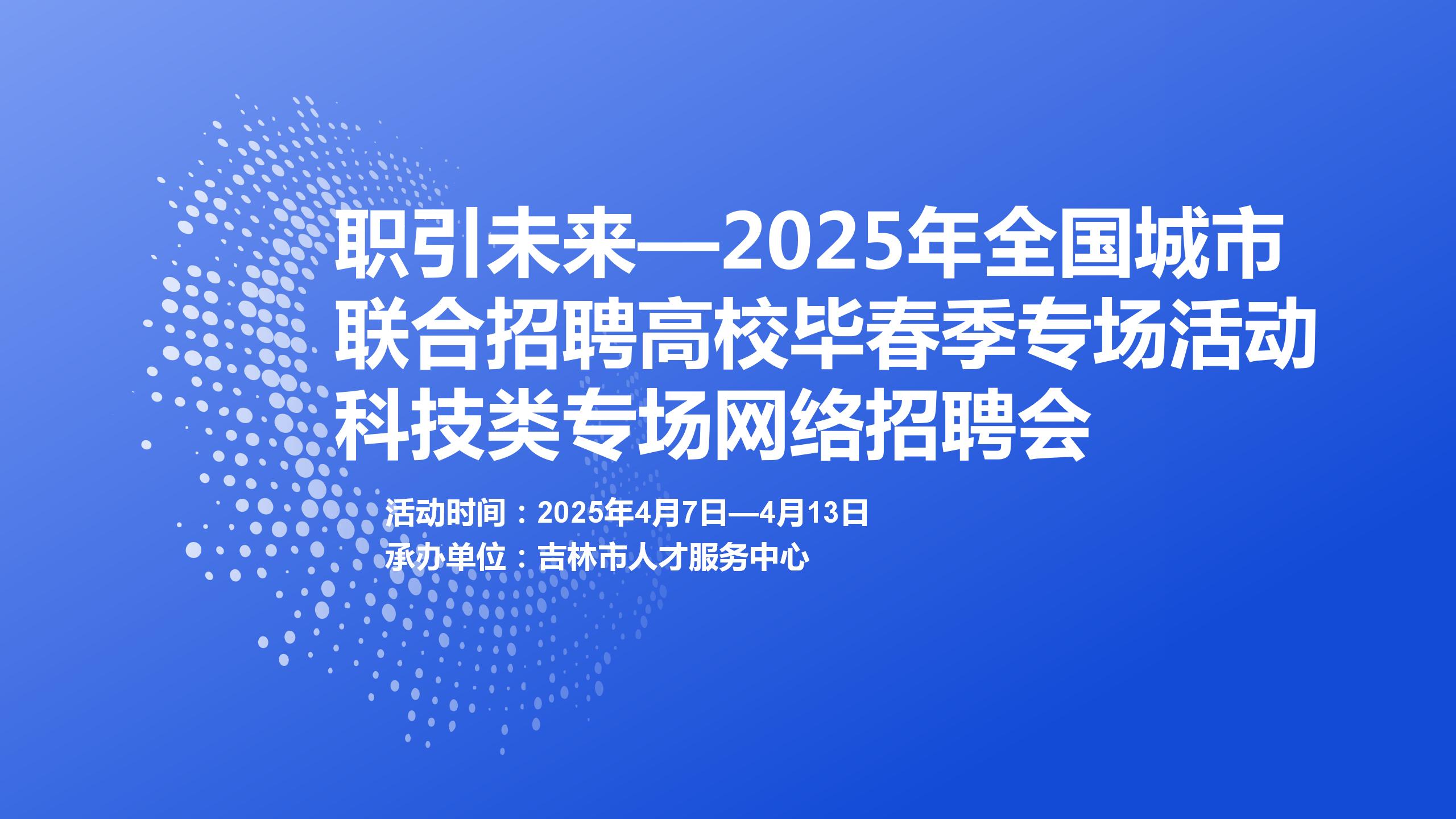 职引未来—2025年全国城市联合招聘高校毕春季专场活动科技类专场网络招聘会

活动时间：2025年4月7日—4月13日
承办单位：吉林市人才服务中心